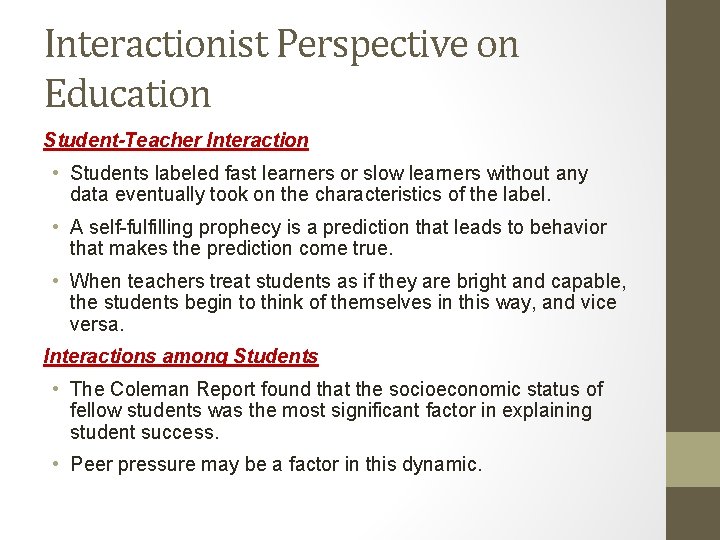 Interactionist Perspective on Education

Student-Teacher Interaction

• Students labeled fast learners or slow learners without any data eventually took on the characteristics of the label.

• A self-fulfilling prophecy is a prediction that leads to behavior that makes the prediction come true.

• When teachers treat students as if they are bright and capable, the students begin to think of themselves in this way, and vice versa.

Interactions among Students

• The Coleman Report found that the socioeconomic status of fellow students was the most significant factor in explaining student success.

• Peer pressure may be a factor in this dynamic.